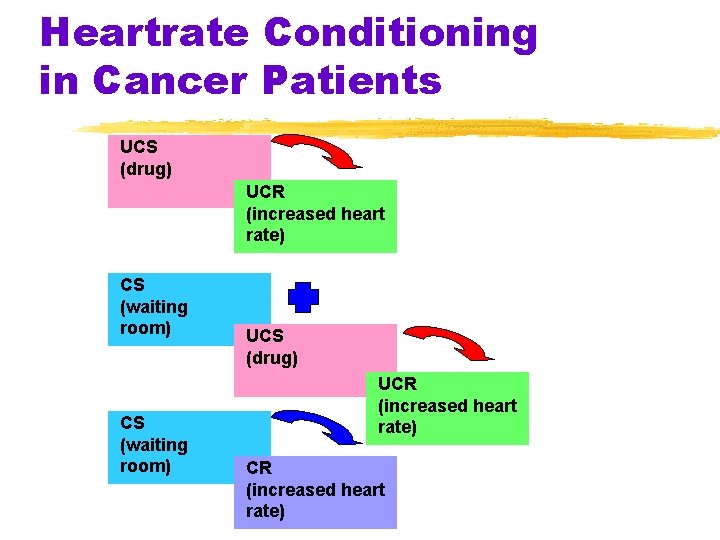 Heartrate Conditioning in Cancer Patients

UCS (drug)

UCR (increased heart rate)

CS (waiting room)

UCS (drug)

UCR (increased heart rate)

CS (waiting room)

CR (increased heart rate)